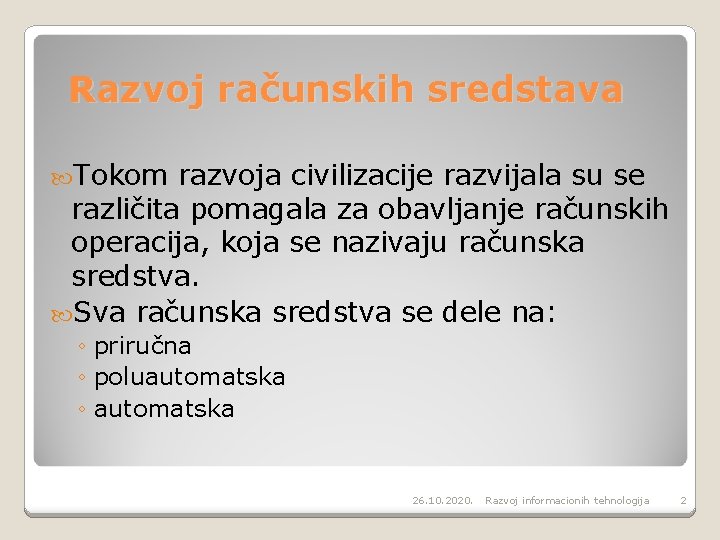 Razvoj računskih sredstava

Tokom razvoja civilizacije razvijala su se različita pomagala za obavljanje računskih operacija, koja se nazivaju računska sredstva.

Sva računska sredstva se dele na:
◦ priručna
◦ poluautomatska
◦ automatska

26.10.2020. Razvoj informacionih tehnologija 2